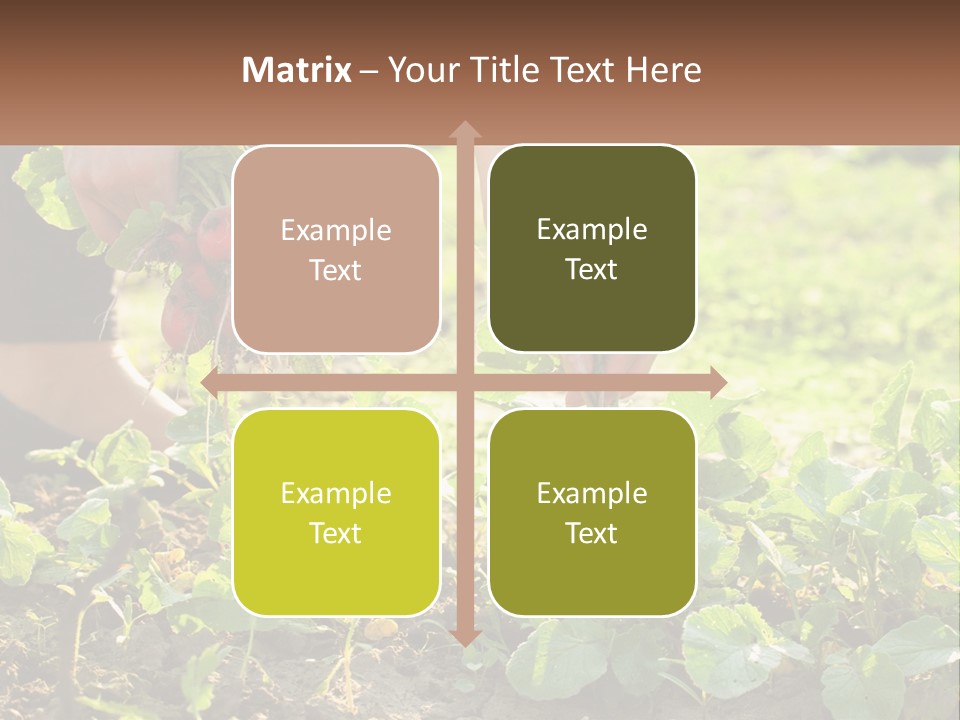 Matrix – Your Title Text Here

Example Text

Example Text

Example Text

Example Text